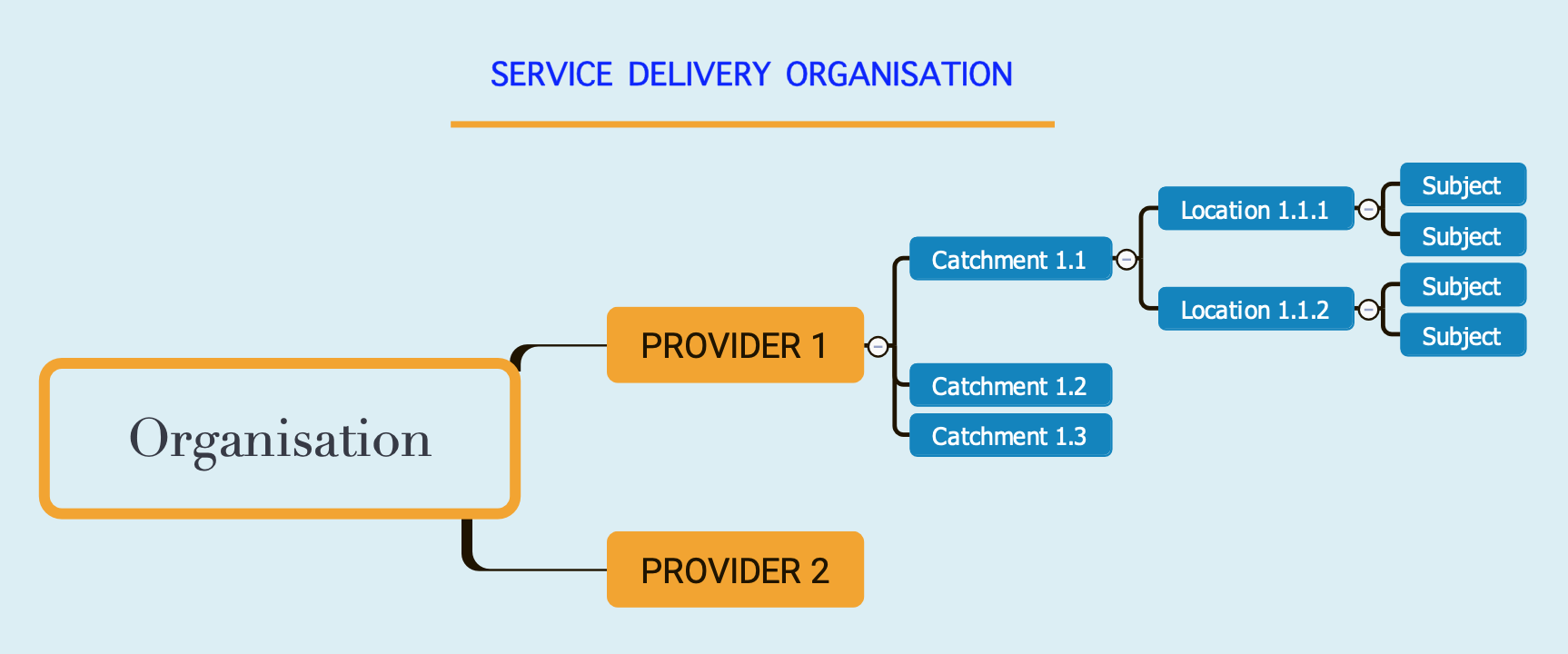 SERVICE DELIVERY ORGANISATION

Organisation

PROVIDER 1

Catchment 1.1

Location 1.1.1

Subject

Subject

Location 1.1.2

Subject

Subject

Catchment 1.2

Catchment 1.3

PROVIDER 2